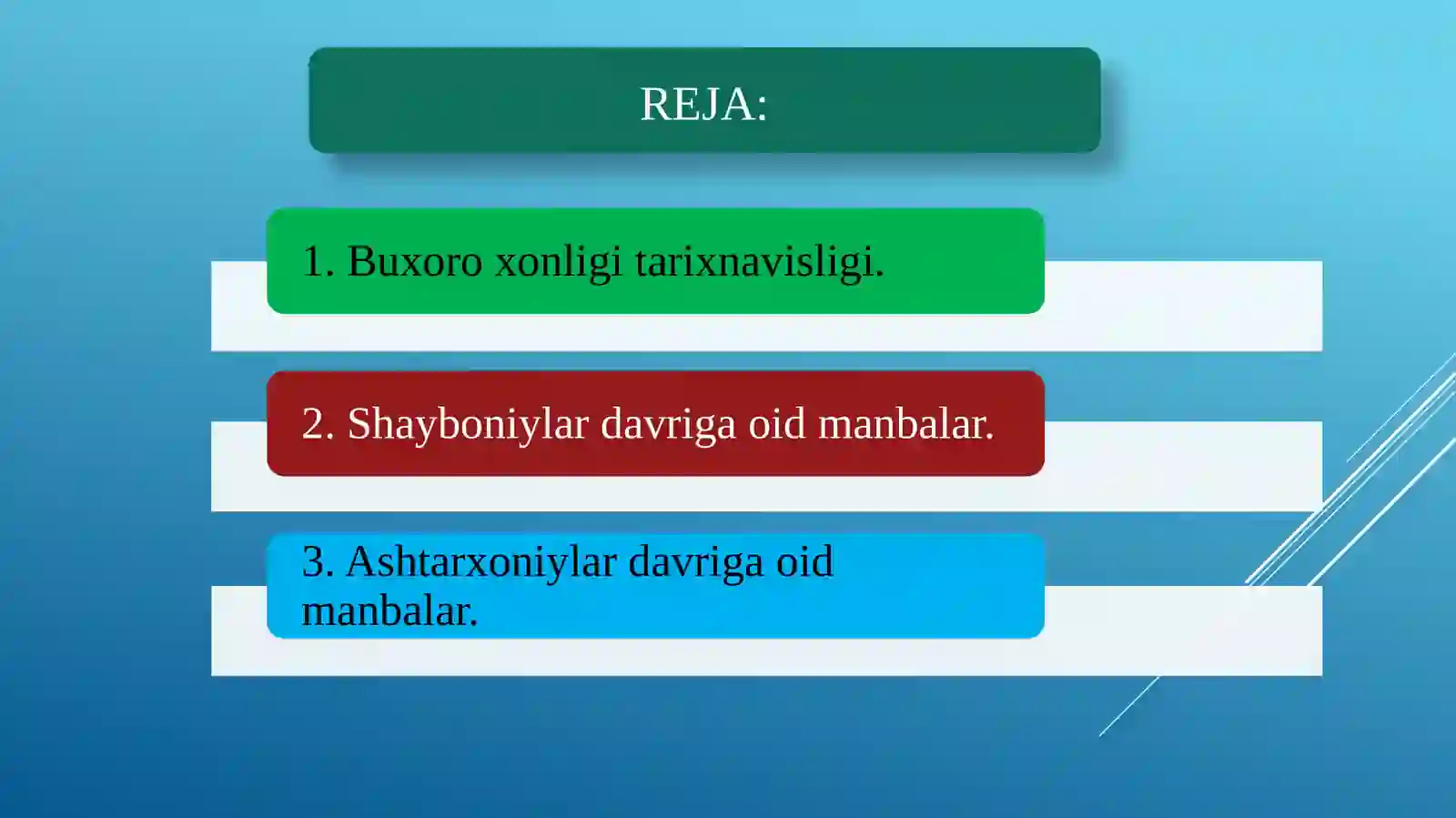 REJA:

1. Buxoro xonligi tarixnavisligi.

2. Shayboniylar davriga oid manbalar.

3. Ashtarxoniylar davriga oid manbalar.